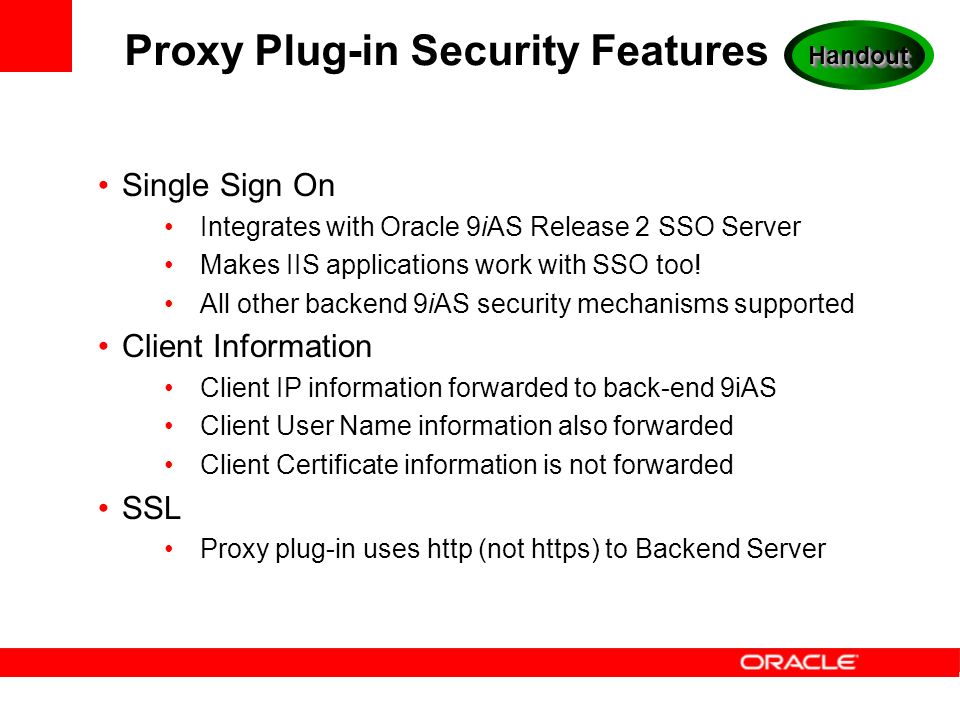 Proxy Plug-in Security Features

Handout

• Single Sign On
 • Integrates with Oracle 9iAS Release 2 SSO Server
 • Makes IIS applications work with SSO too!
 • All other backend 9iAS security mechanisms supported
• Client Information
 • Client IP information forwarded to back-end 9iAS
 • Client User Name information also forwarded
 • Client Certificate information is not forwarded
• SSL
 • Proxy plug-in uses http (not https) to Backend Server

ORACLE